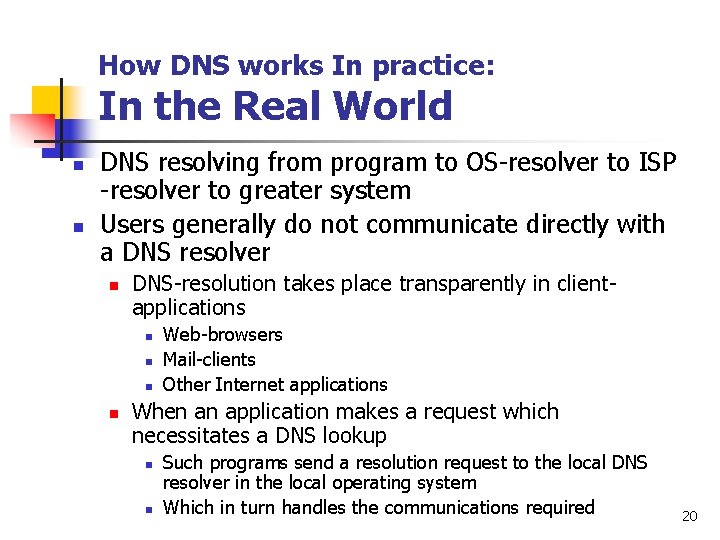 How DNS works In practice:
In the Real World

- DNS resolving from program to OS-resolver to ISP -resolver to greater system
- Users generally do not communicate directly with a DNS resolver
  - DNS-resolution takes place transparently in client-applications
    - Web-browsers
    - Mail-clients
    - Other Internet applications
  - When an application makes a request which necessitates a DNS lookup
    - Such programs send a resolution request to the local DNS resolver in the local operating system
    - Which in turn handles the communications required

20